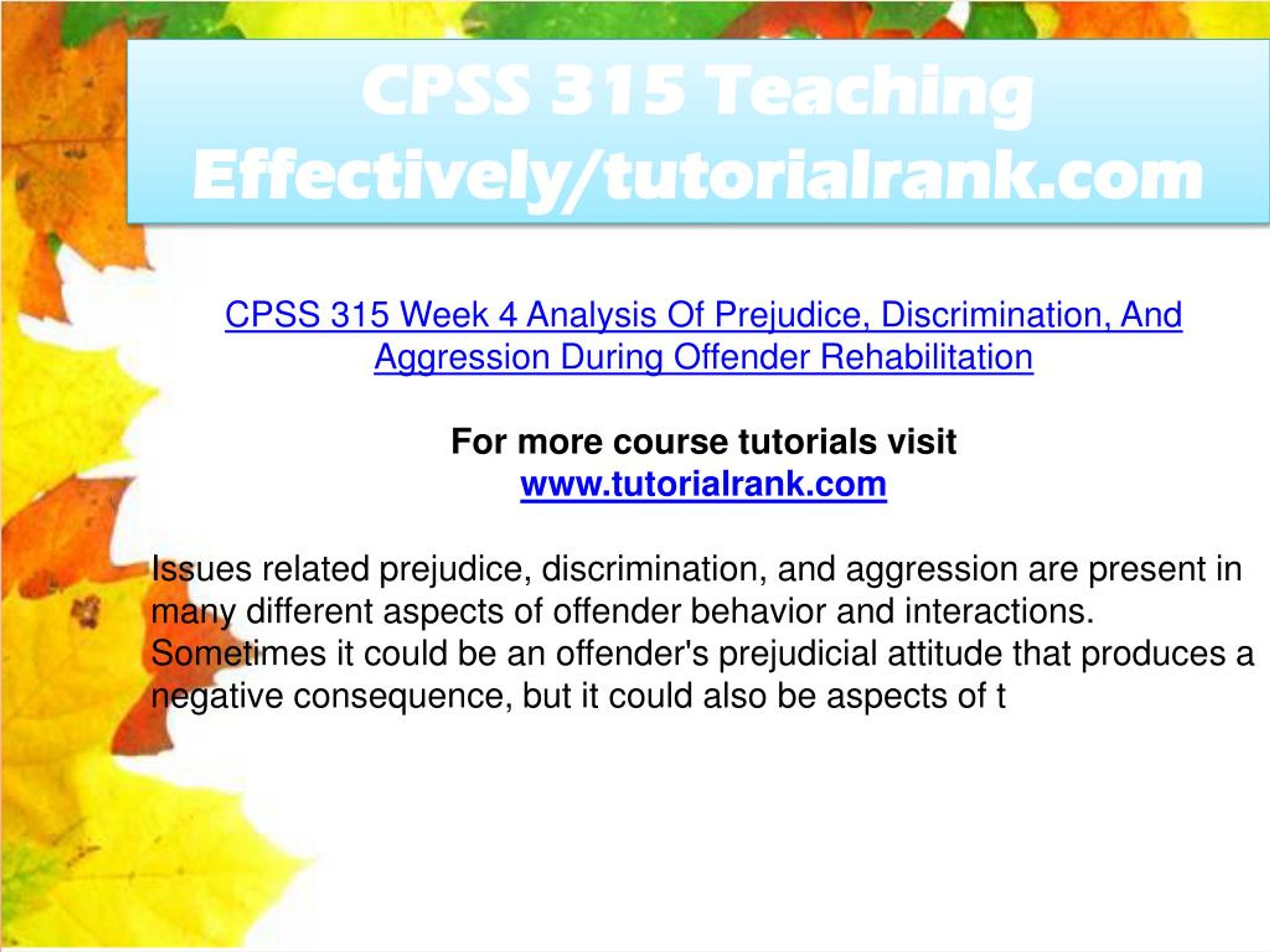 CPSS 315 Teaching Effectively/tutorialrank.com

CPSS 315 Week 4 Analysis Of Prejudice, Discrimination, And Aggression During Offender Rehabilitation

For more course tutorials visit
www.tutorialrank.com

Issues related prejudice, discrimination, and aggression are present in many different aspects of offender behavior and interactions. Sometimes it could be an offender's prejudicial attitude that produces a negative consequence, but it could also be aspects of t